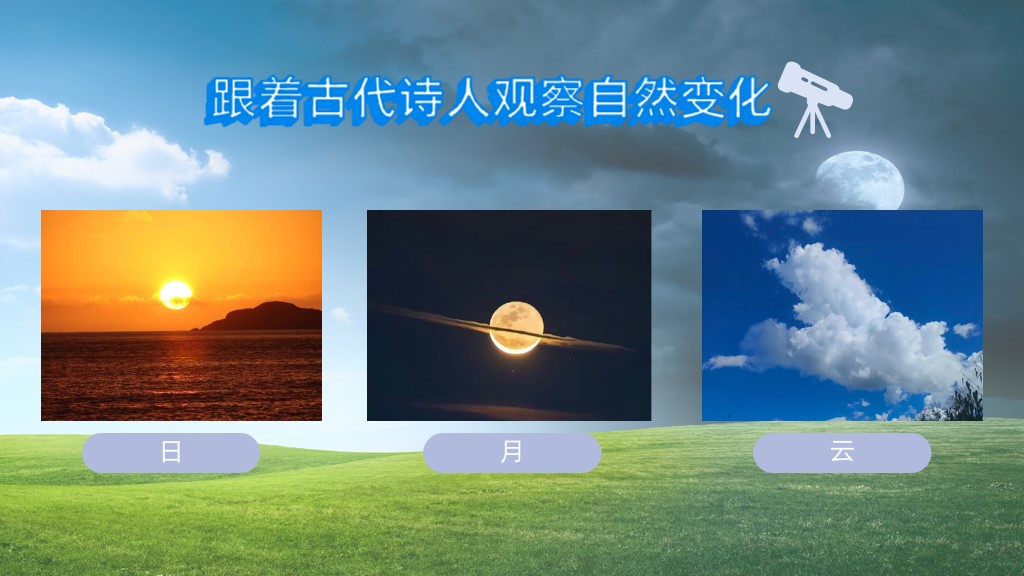 跟着古代诗人观察自然变化

日

月

云